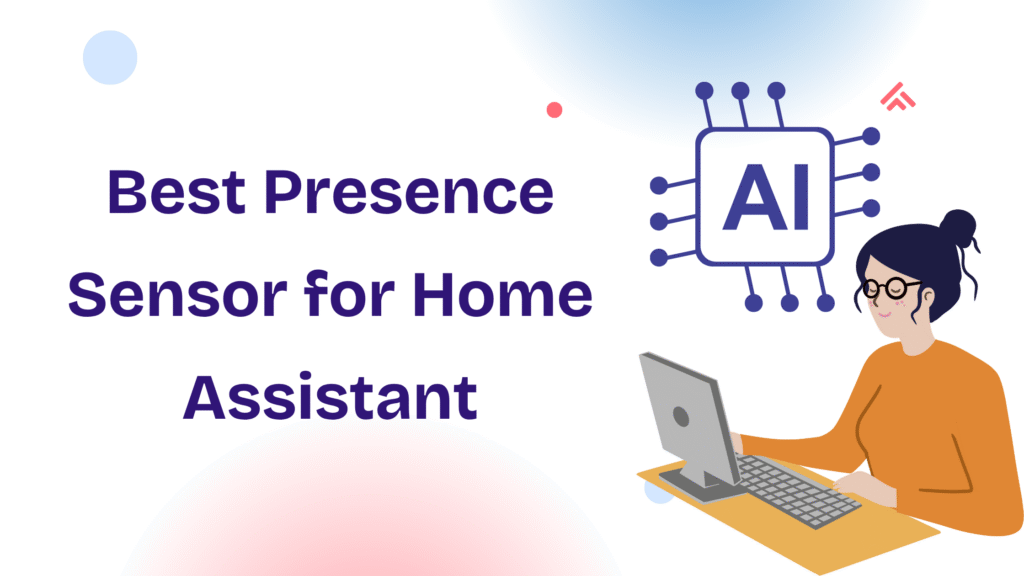 Best Presence Sensor for Home Assistant

AI